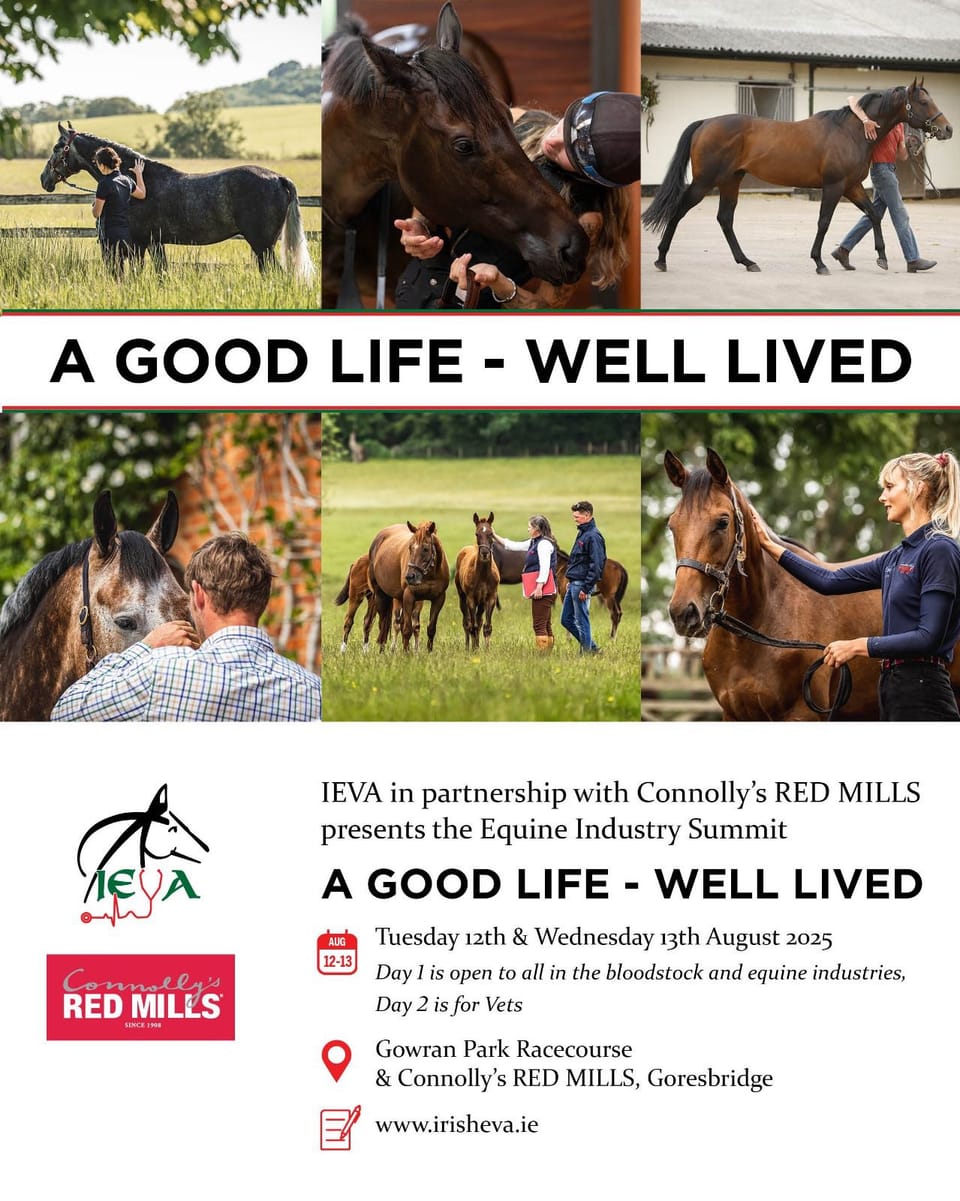 A GOOD LIFE - WELL LIVED

IEVA

Connolly's RED MILLS SINCE 1908

IEVA in partnership with Connolly's RED MILLS presents the Equine Industry Summit

A GOOD LIFE - WELL LIVED

AUG 12-13

Tuesday 12th & Wednesday 13th August 2025

Day 1 is open to all in the bloodstock and equine industries, Day 2 is for Vets

Gowran Park Racecourse & Connolly's RED MILLS, Goresbridge

www.irisheva.ie